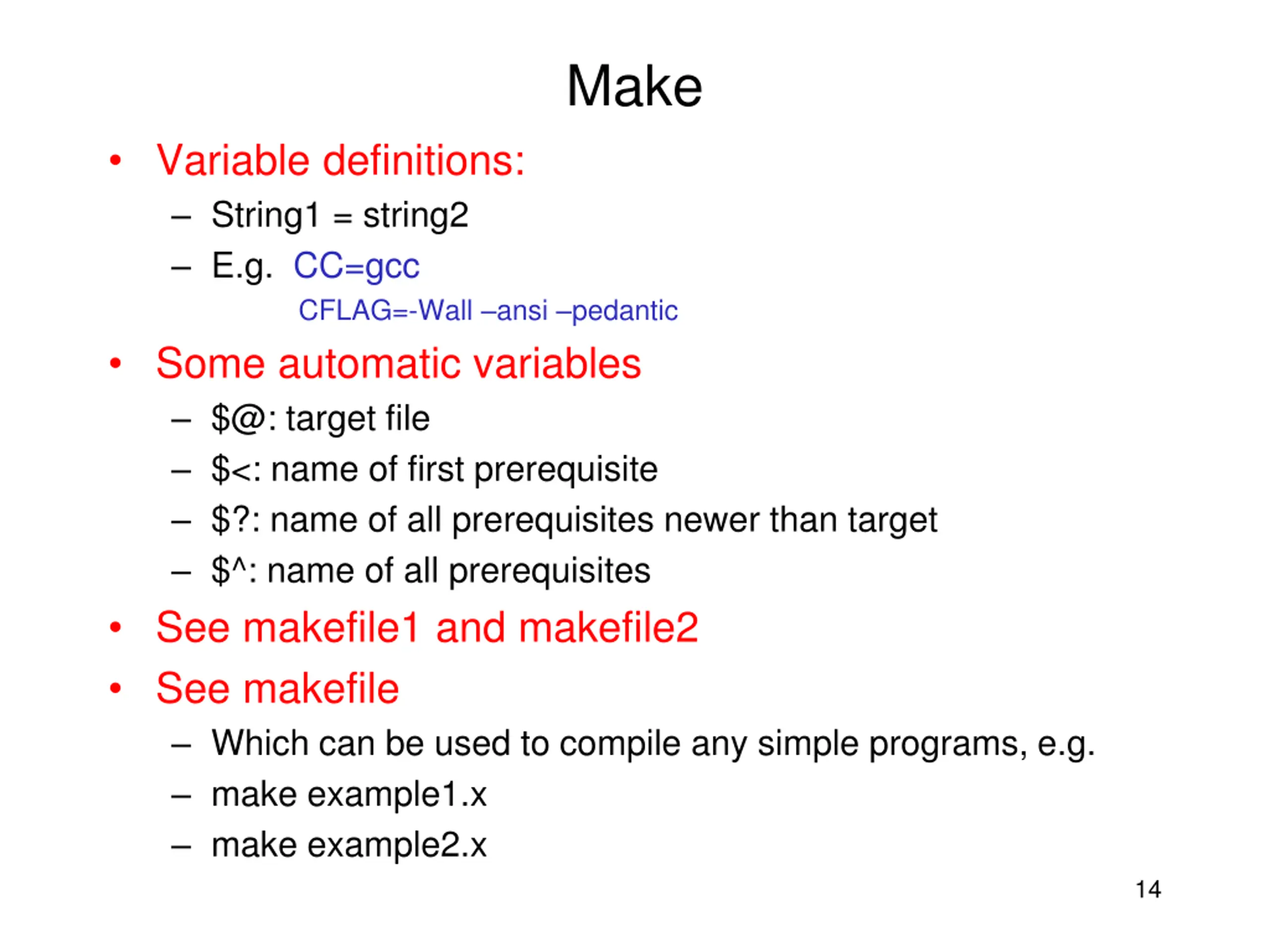 Make

• Variable definitions:
– String1 = string2
– E.g. CC=gcc
CFLAG=-Wall –ansi –pedantic
• Some automatic variables
– \$@: target file
– \$<: name of first prerequisite
– \$?: name of all prerequisites newer than target
– \$^: name of all prerequisites
• See makefile1 and makefile2
• See makefile
– Which can be used to compile any simple programs, e.g.
– make example1.x
– make example2.x

14